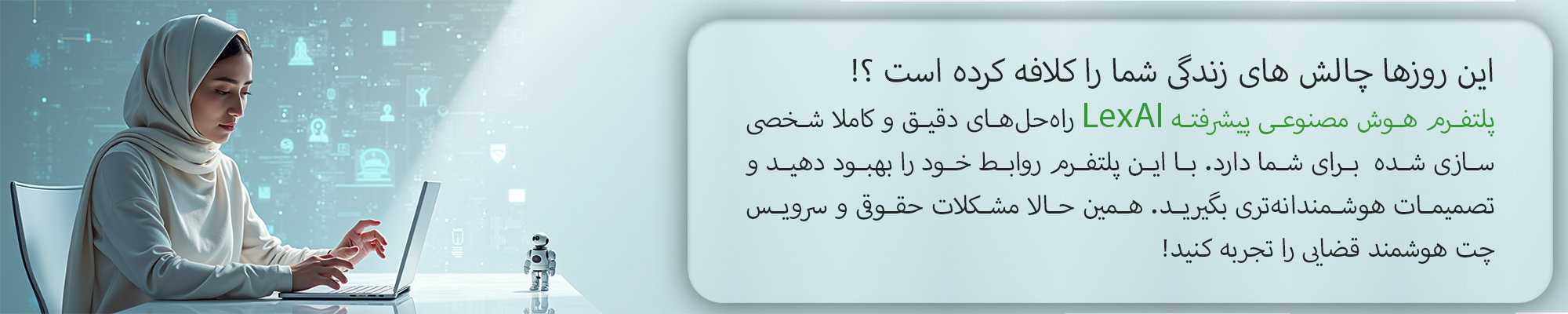 این روزها چالش های زندگی شما را کلافه کرده است ؟!

پلتفرم هوش مصنوعی پیشرفته LexAI راه‌حل‌های دقیق و کاملا شخصی سازی شده برای شما دارد. با این پلتفرم روابط خود را بهبود دهید و تصمیمات هوشمندانه‌تری بگیرید. همین حالا مشکلات حقوق و سرویس چت هوشمند قضایی را تجربه کنید!